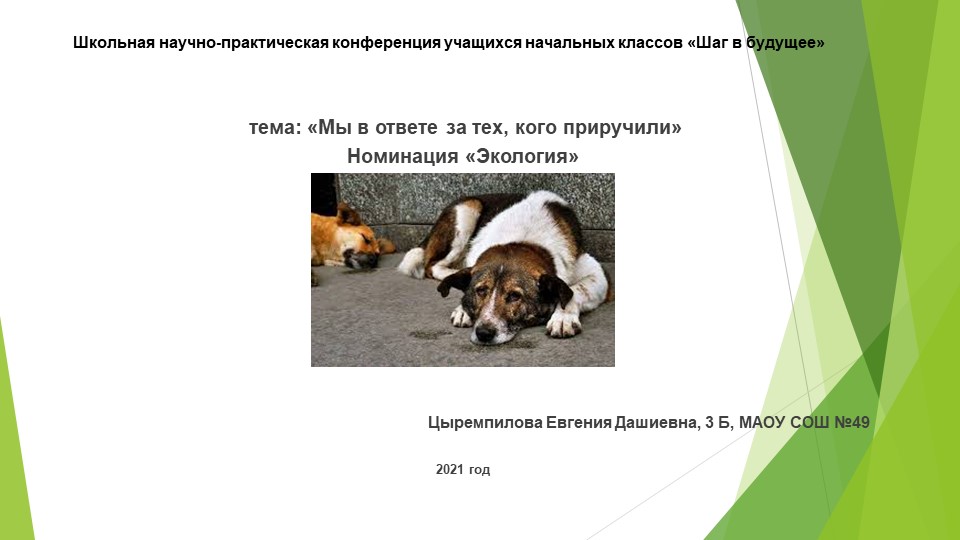 Школьная научно-практическая конференция учащихся начальных классов «Шаг в будущее»

тема: «Мы в ответе за тех, кого приручили»
Номинация «Экология»

Цыремпилова Евгения Дашиевна, 3 Б, МАОУ СОШ №49

2021 год